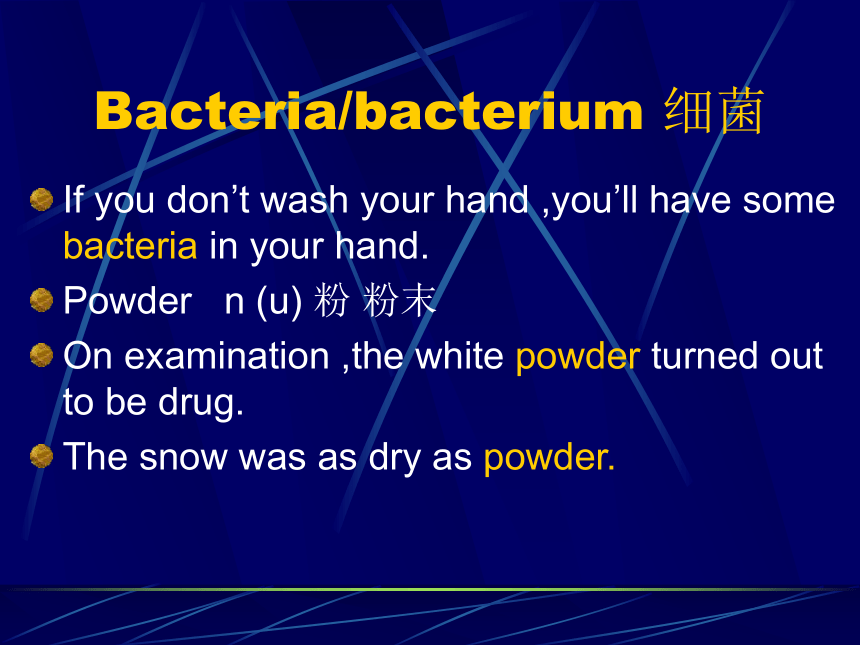 Bacteria/bacterium 细菌

If you don’t wash your hand ,you’ll have some bacteria in your hand.

Powder n (u) 粉 粉末

On examination ,the white powder turned out to be drug.

The snow was as dry as powder.